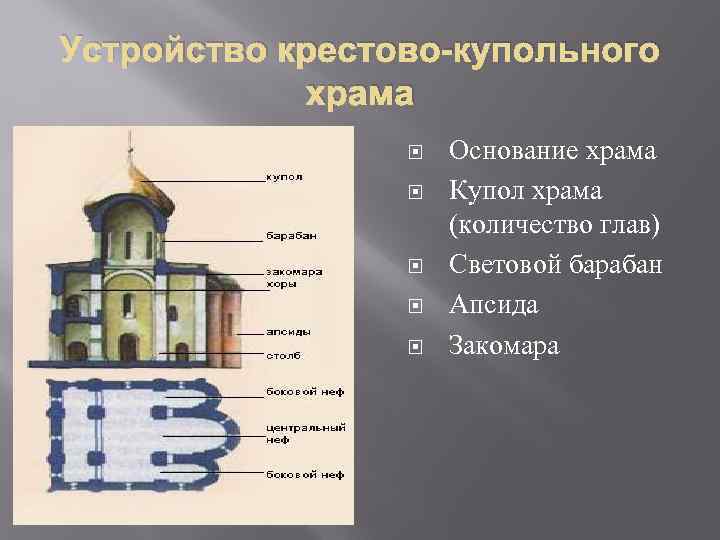 Устройство крестово-купольного храма

купол
барабан
закомара
хоры
апсиды
столб
боковой неф
центральный неф
боковой неф

Основание храма
Купол храма (количество глав)
Световой барабан
Апсида
Закомара